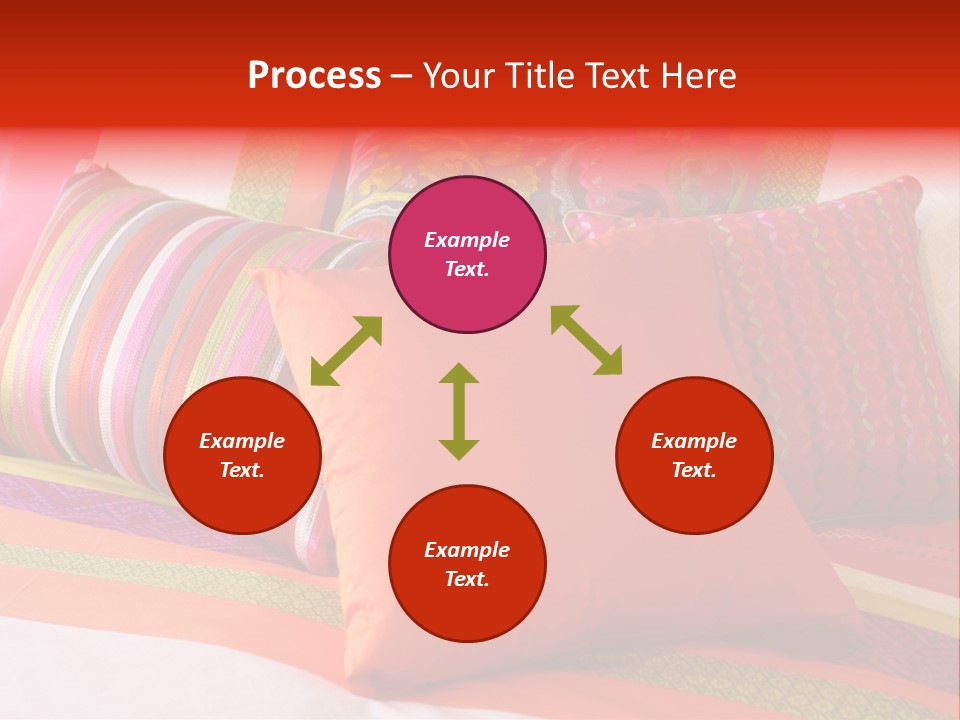 Process – Your Title Text Here

Example Text.

Example Text.

Example Text.

Example Text.